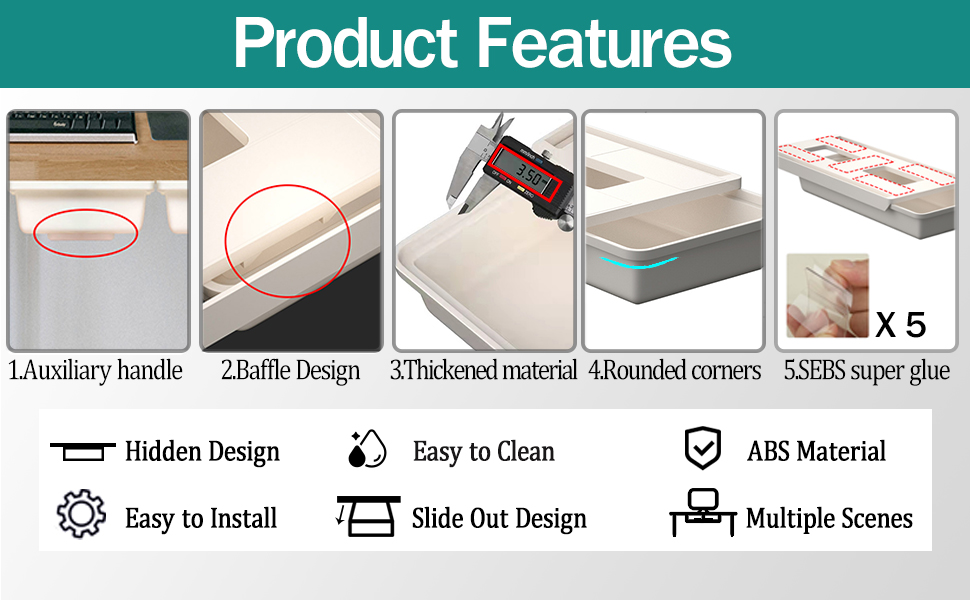 Product Features

3.50

X 5

1.Auxiliary handle

2.Baffle Design

3.Thickened material

4.Rounded corners

5.SEBS super glue

Hidden Design

Easy to Clean

ABS Material

Easy to Install

Slide Out Design

Multiple Scenes